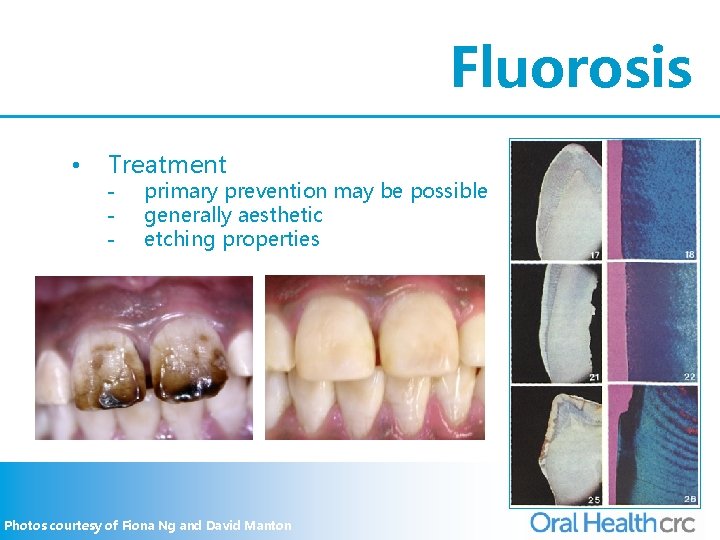 Fluorosis

• Treatment
- primary prevention may be possible
- generally aesthetic
- etching properties

17
18
21
22
25
28

Photos courtesy of Fiona Ng and David Manton

Oral Health crc